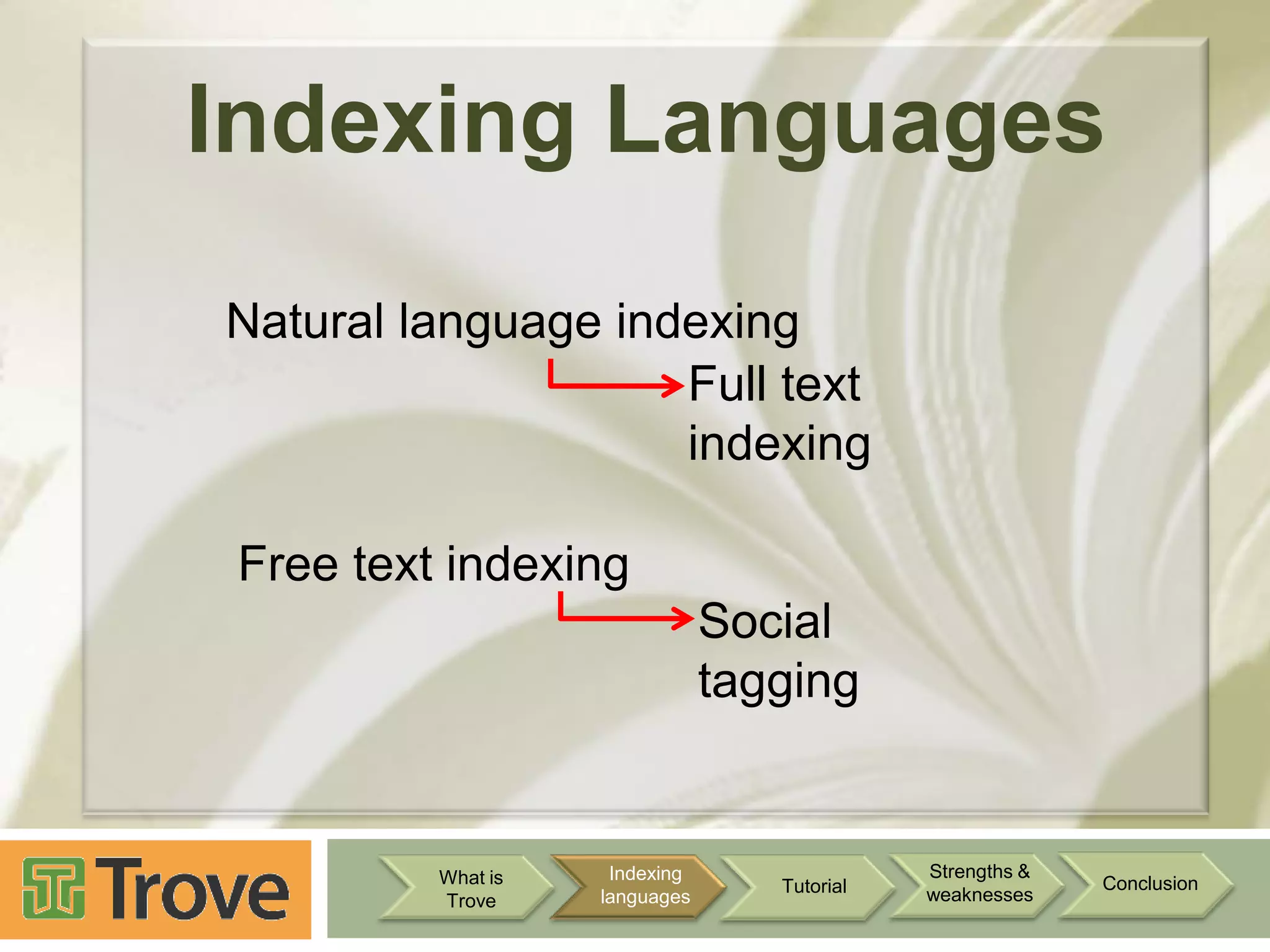 Indexing Languages

Natural language indexing

Full text indexing

Free text indexing

Social tagging

Trove

What is Trove

Indexing languages

Tutorial

Strengths & weaknesses

Conclusion